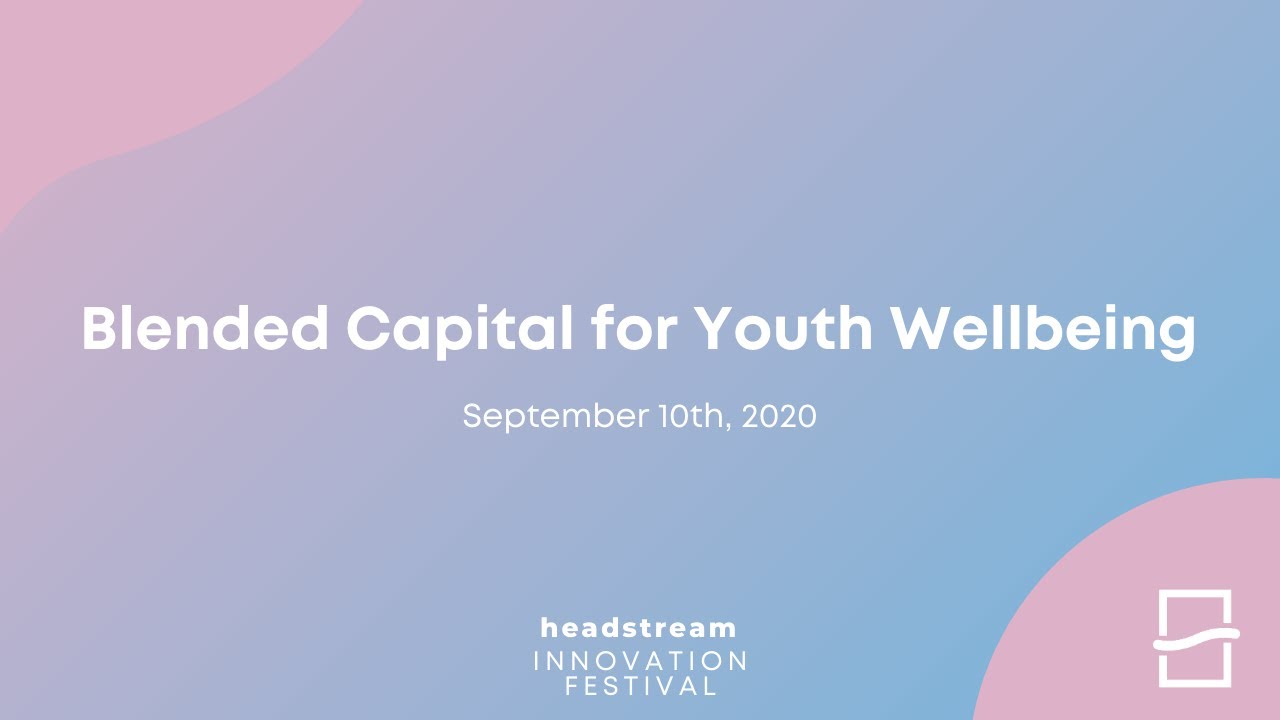 Blended Capital for Youth Wellbeing

September 10th, 2020

headstream
INNOVATION
FESTIVAL